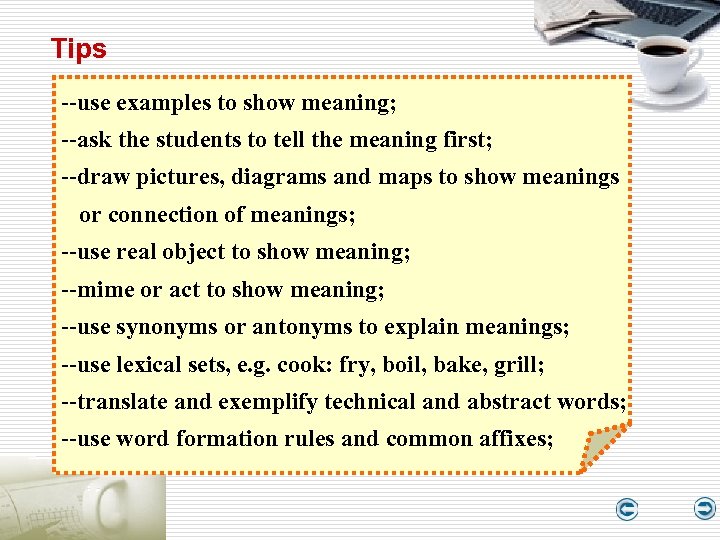 Tips

--use examples to show meaning;

--ask the students to tell the meaning first;

--draw pictures, diagrams and maps to show meanings or connection of meanings;

--use real object to show meaning;

--mime or act to show meaning;

--use synonyms or antonyms to explain meanings;

--use lexical sets, e.g. cook: fry, boil, bake, grill;

--translate and exemplify technical and abstract words;

--use word formation rules and common affixes;